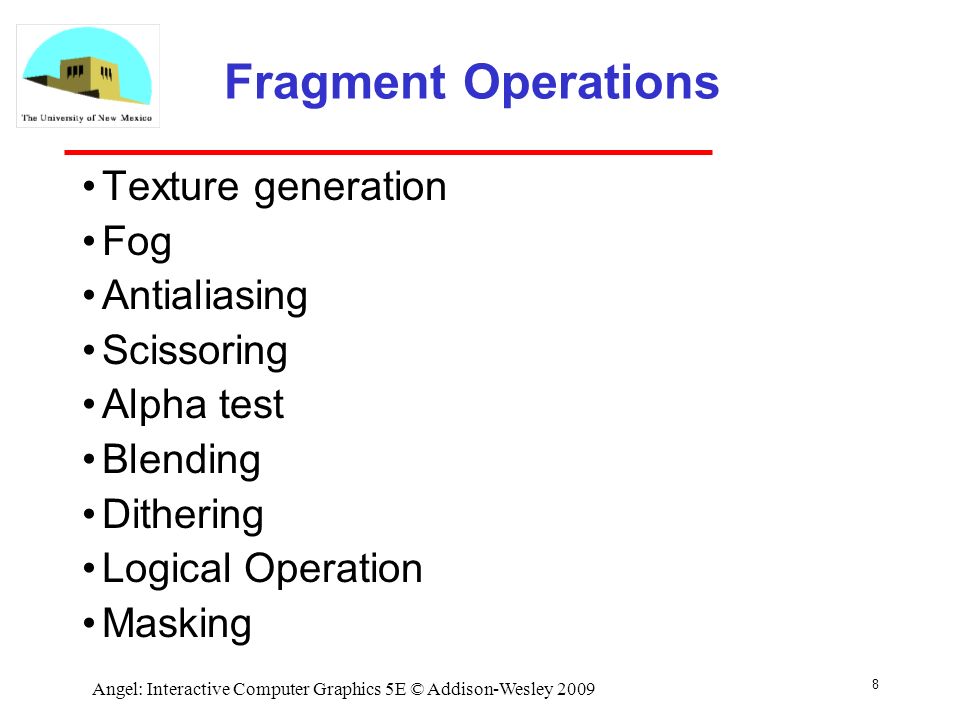 The University of New Mexico

Fragment Operations

• Texture generation
• Fog
• Antialiasing
• Scissoring
• Alpha test
• Blending
• Dithering
• Logical Operation
• Masking

Angel: Interactive Computer Graphics 5E © Addison-Wesley 2009

8